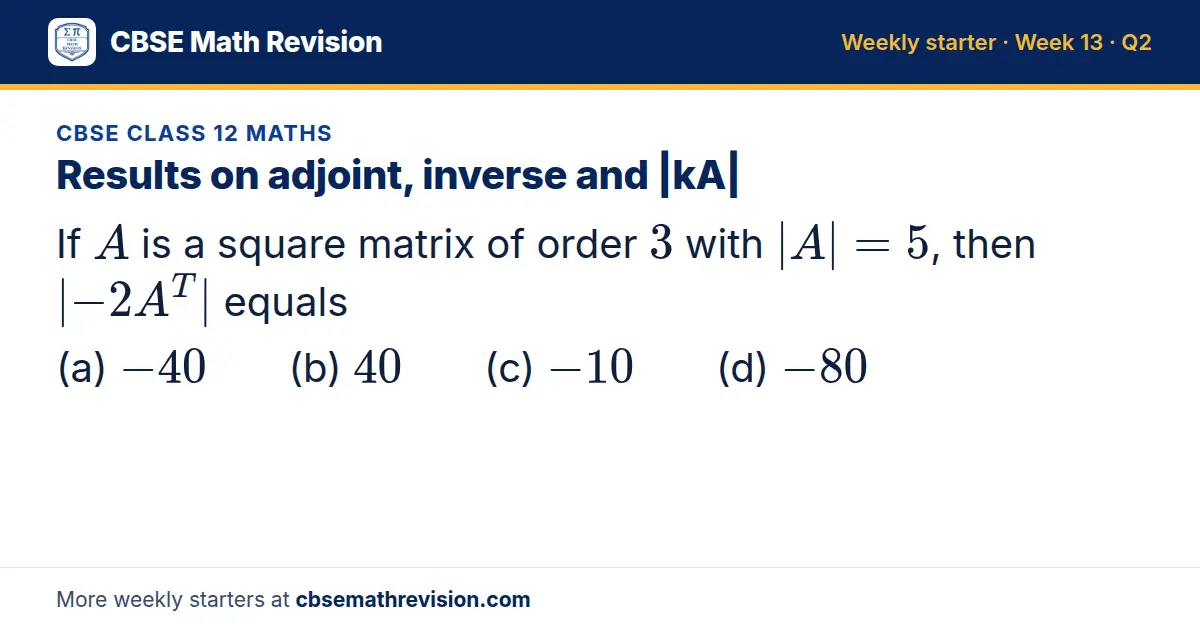 CBSE Math Revision

Weekly starter · Week 13 · Q2

CBSE CLASS 12 MATHS

Results on adjoint, inverse and |kA|

If $A$ is a square matrix of order $3$ with $|A| = 5$, then $|-2A^T|$ equals

(a) $-40$ (b) $40$ (c) $-10$ (d) $-80$

More weekly starters at cbsemathrevision.com